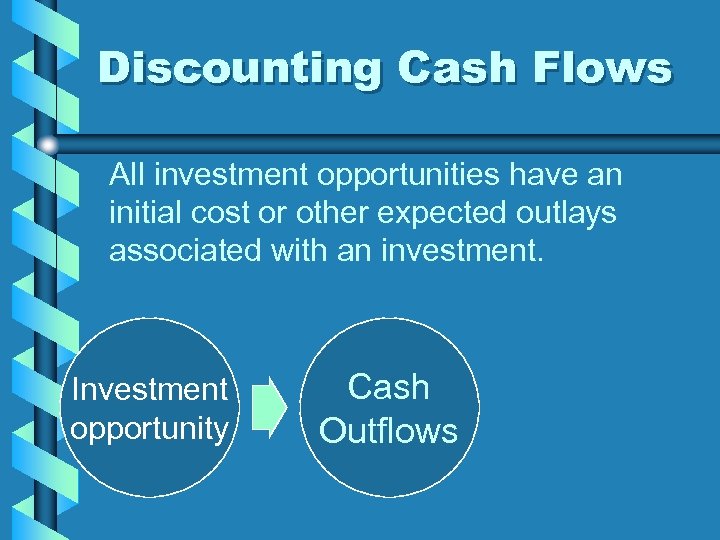 Discounting Cash Flows

All investment opportunities have an initial cost or other expected outlays associated with an investment.

Investment opportunity

Cash Outflows